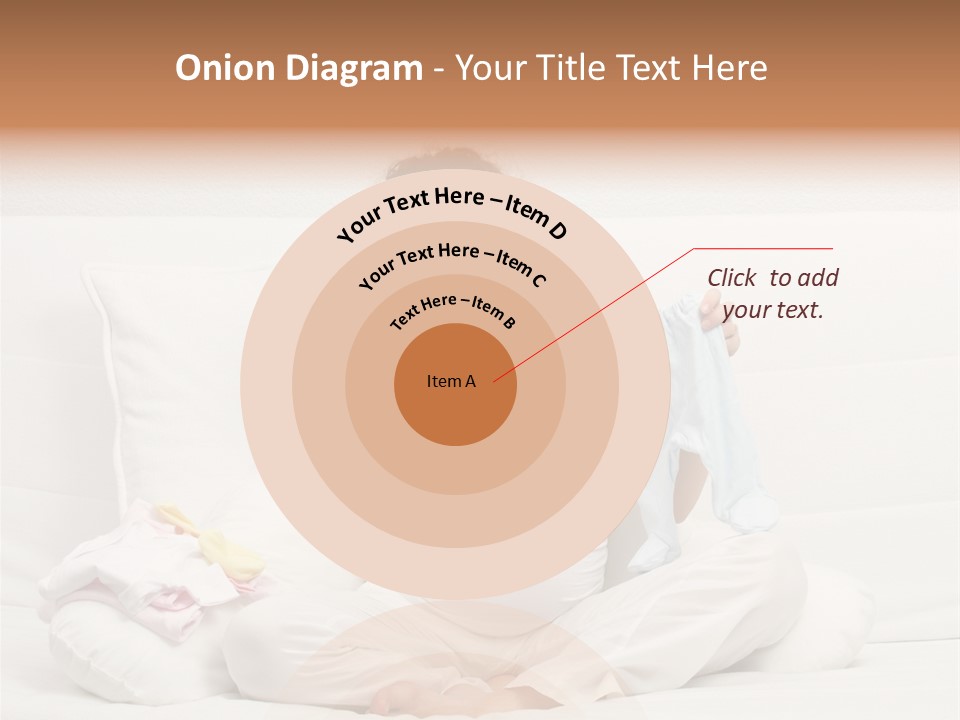 Onion Diagram - Your Title Text Here

Your Text Here – Item D

Your Text Here – Item C

Text Here – Item B

Item A

Click to add your text.